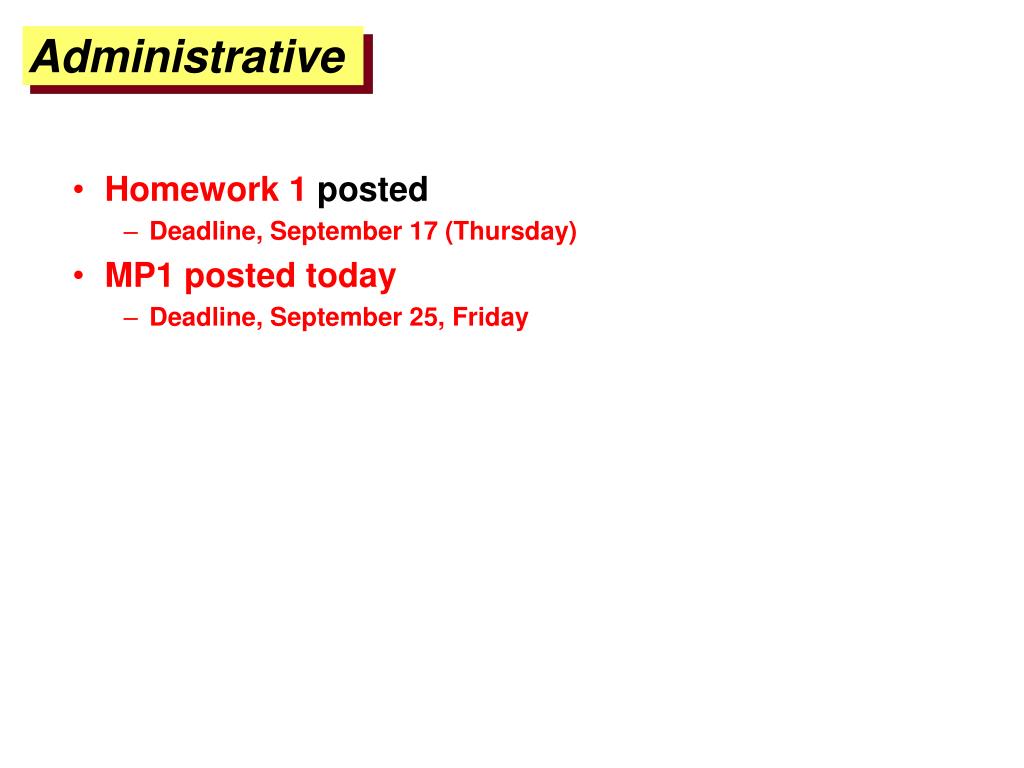 Administrative

• Homework 1 posted
– Deadline, September 17 (Thursday)
• MP1 posted today
– Deadline, September 25, Friday